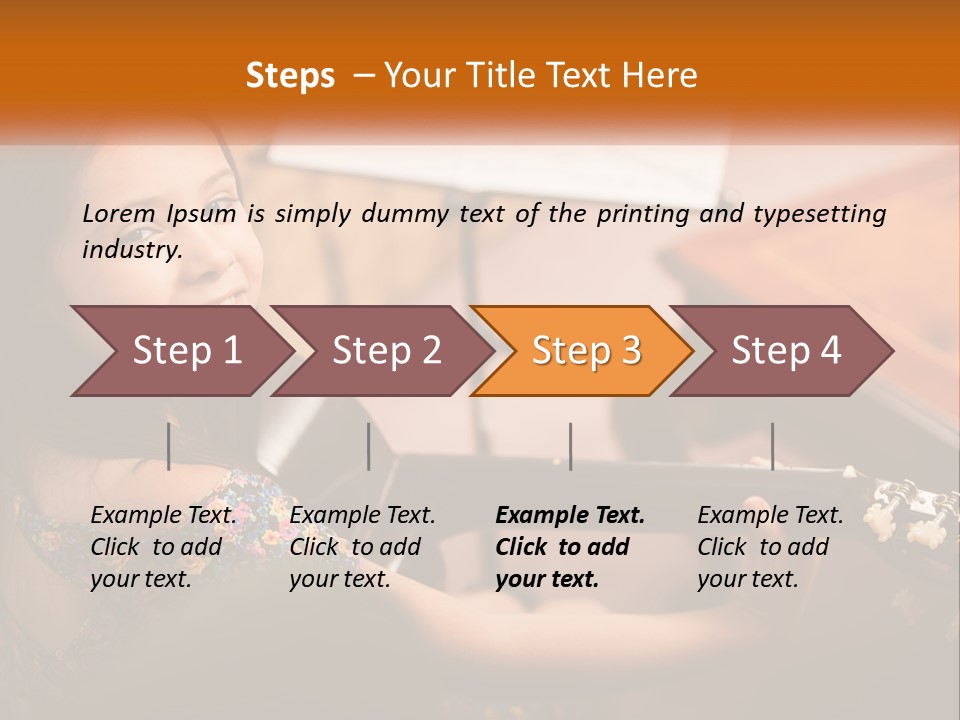 Steps – Your Title Text Here

Lorem Ipsum is simply dummy text of the printing and typesetting industry.

Step 1

Step 2

Step 3

Step 4

Example Text. Click to add your text.

Example Text. Click to add your text.

Example Text. Click to add your text.

Example Text. Click to add your text.